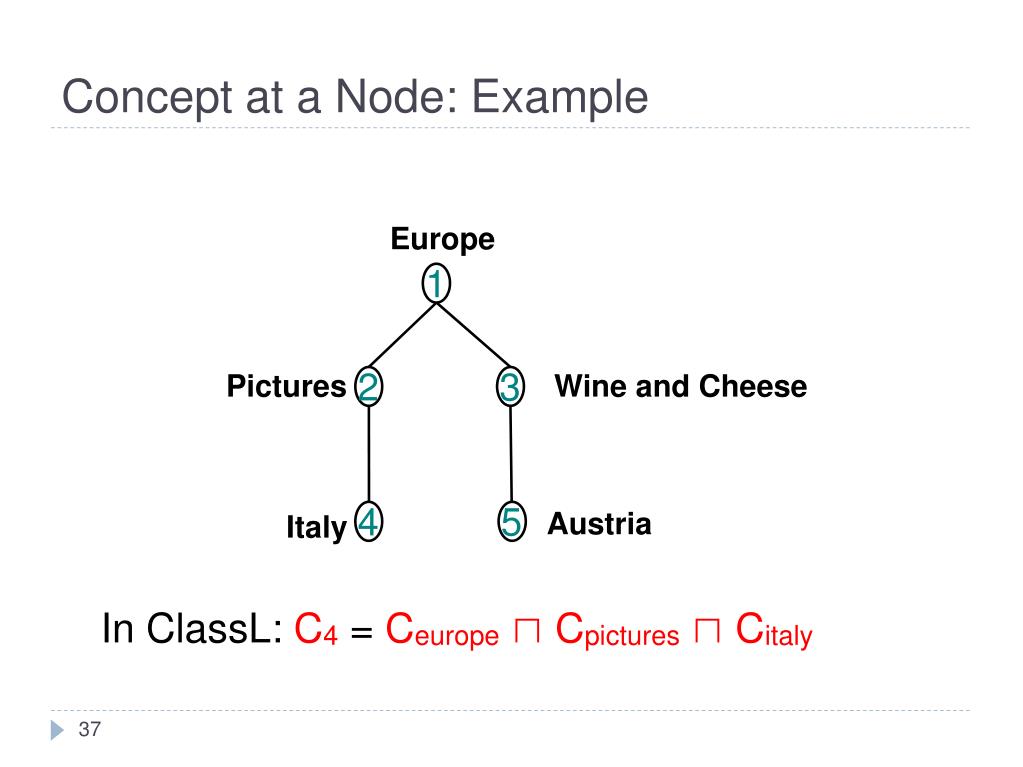 Concept at a Node: Example

Europe
1
Pictures 2
3 Wine and Cheese
Italy 4
5 Austria

In ClassL: $C_4 = C_{europe} \sqcap C_{pictures} \sqcap C_{italy}$

37